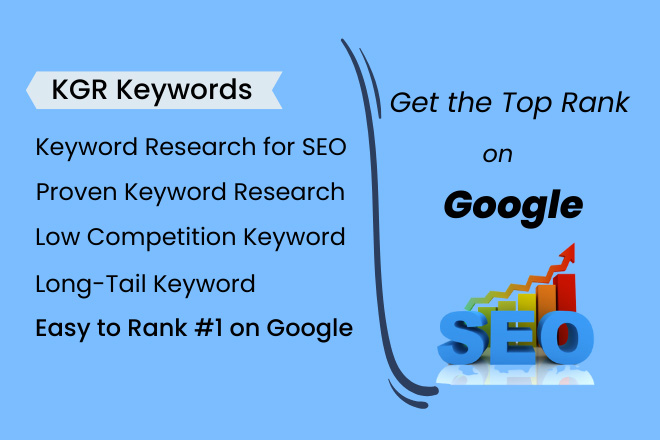 KGR Keywords

Keyword Research for SEO

Proven Keyword Research

Low Competition Keyword

Long-Tail Keyword

Easy to Rank #1 on Google

Get the Top Rank on Google

SEO